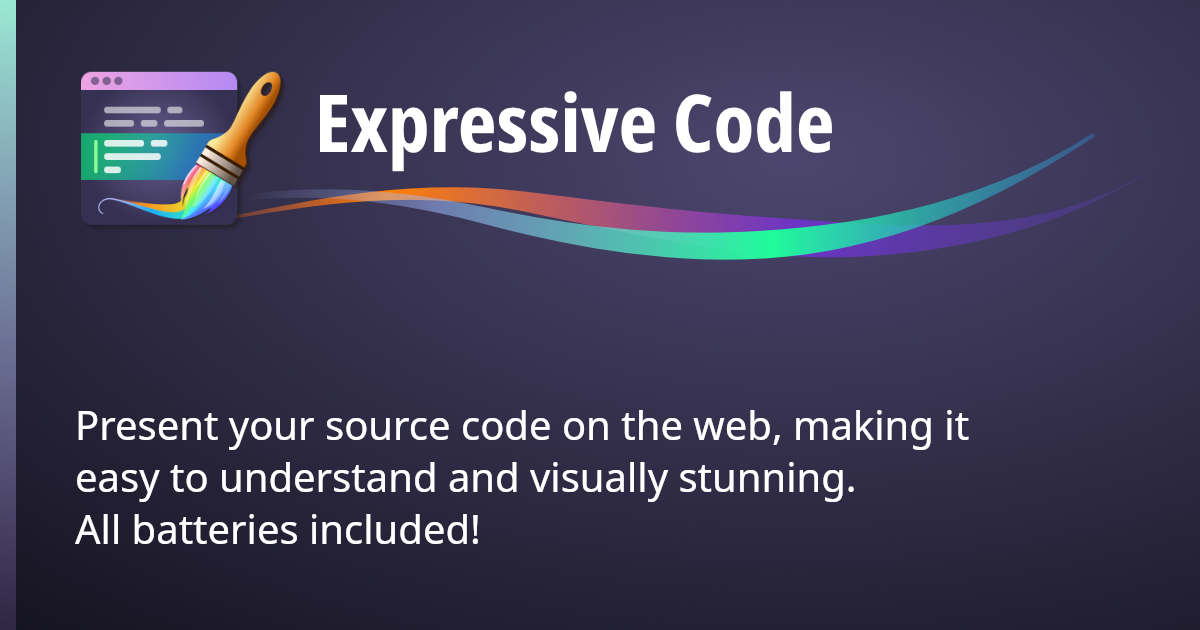 Expressive Code

Present your source code on the web, making it easy to understand and visually stunning.
All batteries included!